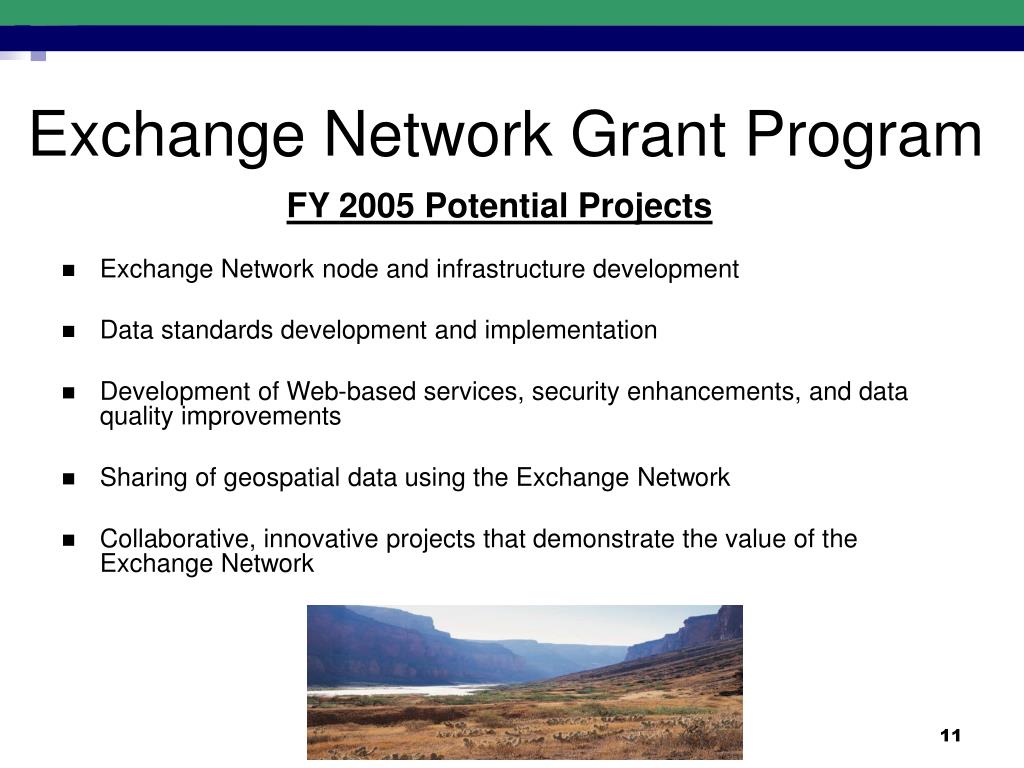 Exchange Network Grant Program

FY 2005 Potential Projects

- Exchange Network node and infrastructure development
- Data standards development and implementation
- Development of Web-based services, security enhancements, and data quality improvements
- Sharing of geospatial data using the Exchange Network
- Collaborative, innovative projects that demonstrate the value of the Exchange Network

11